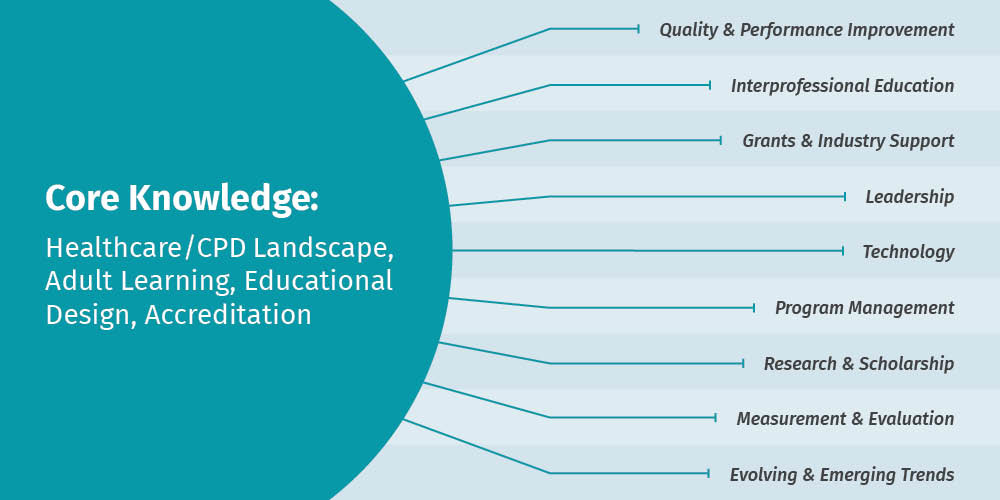 Core Knowledge:

Healthcare/CPD Landscape, Adult Learning, Educational Design, Accreditation

Quality & Performance Improvement

Interprofessional Education

Grants & Industry Support

Leadership

Technology

Program Management

Research & Scholarship

Measurement & Evaluation

Evolving & Emerging Trends